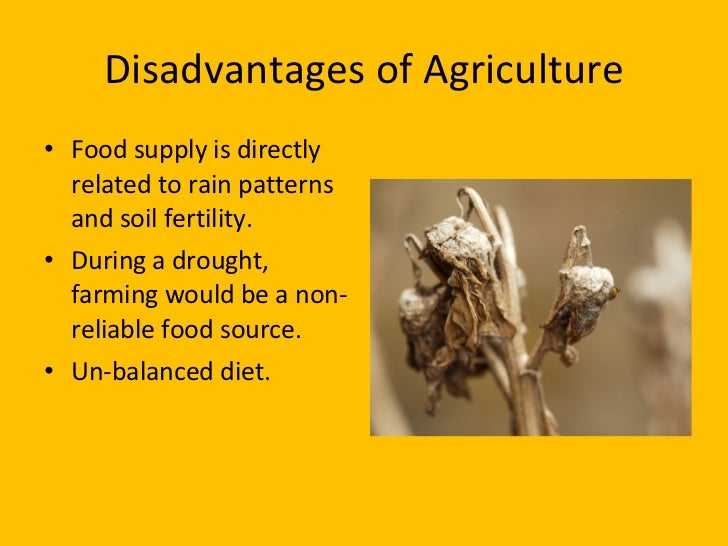 Disadvantages of Agriculture

• Food supply is directly related to rain patterns and soil fertility.
• During a drought, farming would be a non-reliable food source.
• Un-balanced diet.